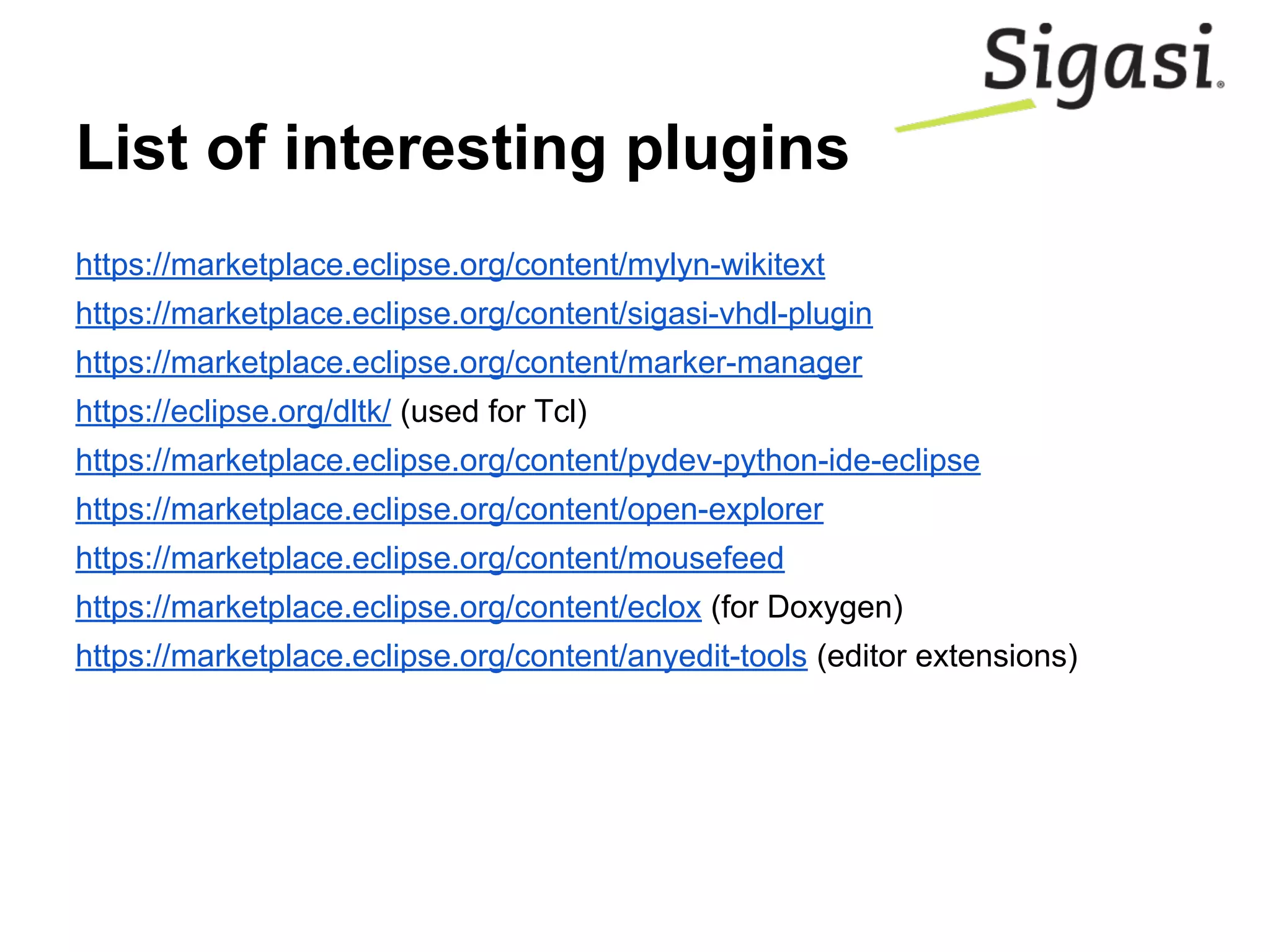 Sigasi®

List of interesting plugins

https://marketplace.eclipse.org/content/mylyn-wikitext

https://marketplace.eclipse.org/content/sigasi-vhdl-plugin

https://marketplace.eclipse.org/content/marker-manager

https://eclipse.org/dltk/ (used for Tcl)

https://marketplace.eclipse.org/content/pydev-python-ide-eclipse

https://marketplace.eclipse.org/content/open-explorer

https://marketplace.eclipse.org/content/mousefeed

https://marketplace.eclipse.org/content/eclox (for Doxygen)

https://marketplace.eclipse.org/content/anyedit-tools (editor extensions)